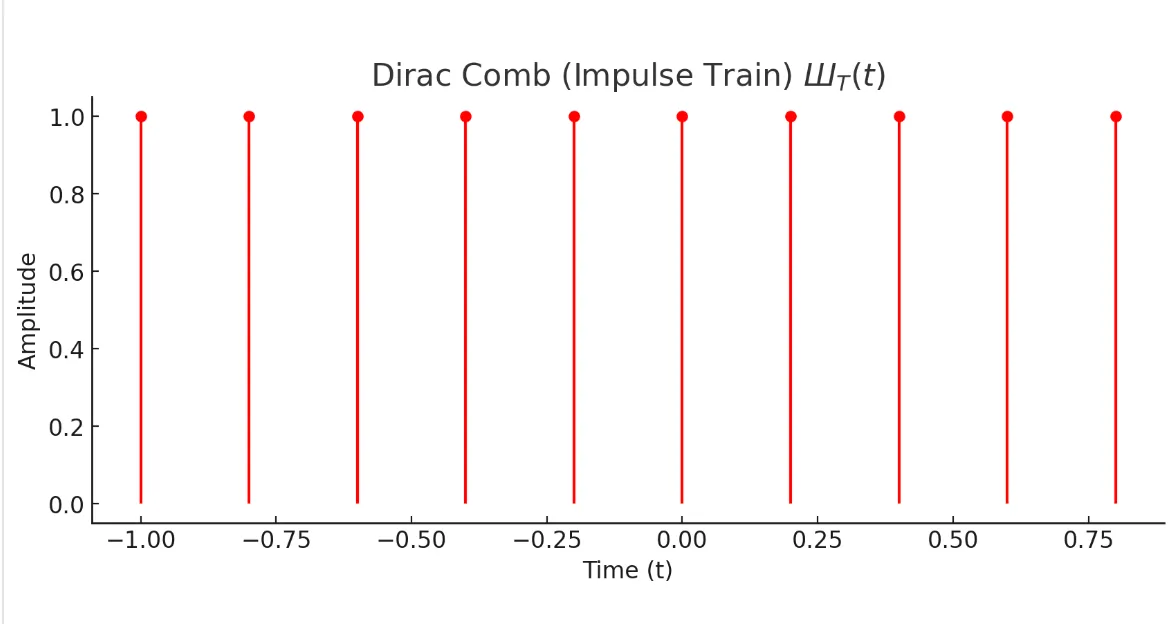 Dirac Comb (Impulse Train) $Ш_T(t)$

1.0
0.8
0.6
0.4
0.2
0.0

Amplitude

−1.00 −0.75 −0.50 −0.25 0.00 0.25 0.50 0.75

Time (t)